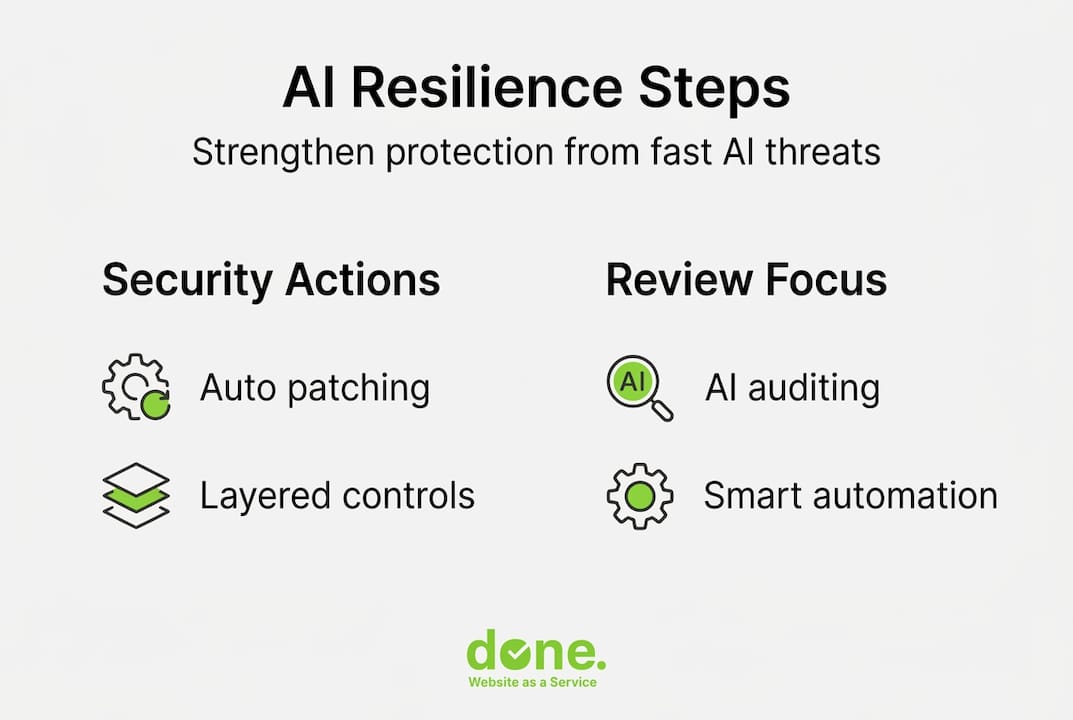 AI Resilience Steps

Strengthen protection from fast AI threats

Security Actions

Auto patching

Layered controls

Review Focus

AI

AI auditing

Smart automation

done.

Website as a Service